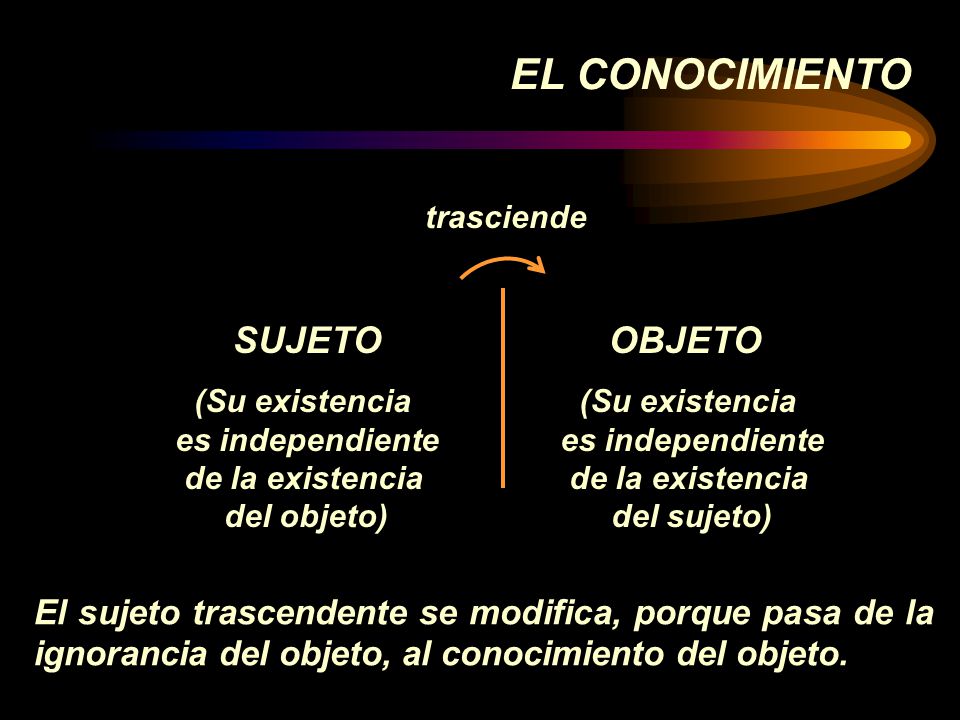 EL CONOCIMIENTO

trasciende

SUJETO

(Su existencia es independiente de la existencia del objeto)

OBJETO

(Su existencia es independiente de la existencia del sujeto)

El sujeto trascendente se modifica, porque pasa de la ignorancia del objeto, al conocimiento del objeto.